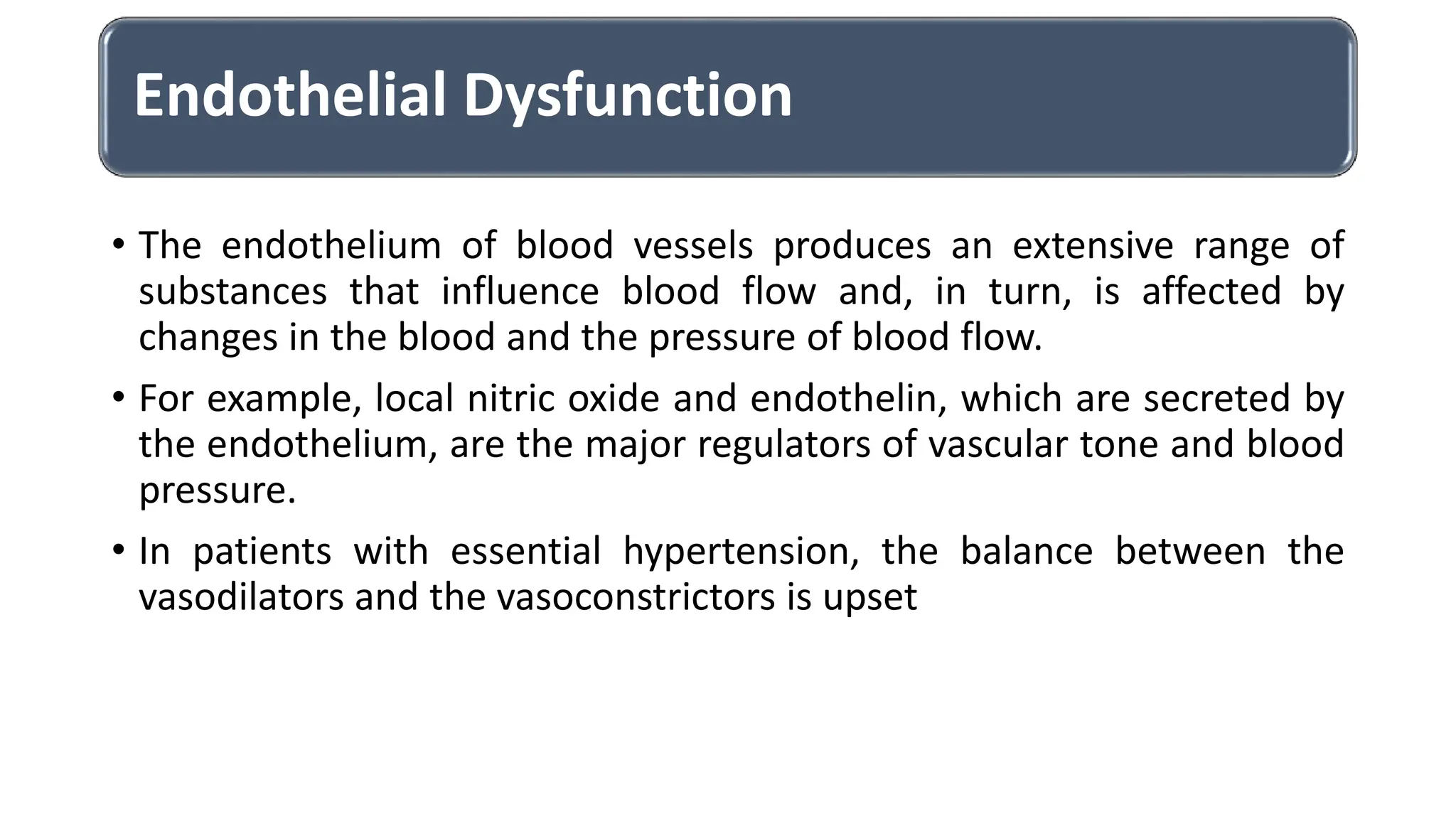 Endothelial Dysfunction

• The endothelium of blood vessels produces an extensive range of substances that influence blood flow and, in turn, is affected by changes in the blood and the pressure of blood flow.

• For example, local nitric oxide and endothelin, which are secreted by the endothelium, are the major regulators of vascular tone and blood pressure.

• In patients with essential hypertension, the balance between the vasodilators and the vasoconstrictors is upset